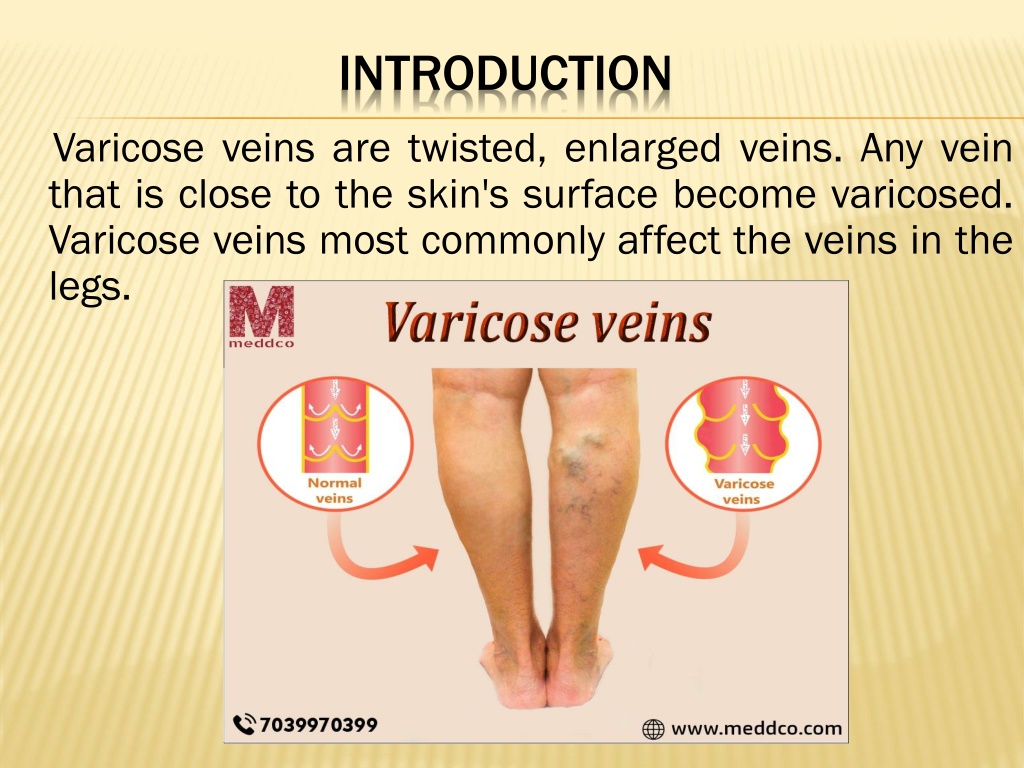 INTRODUCTION

Varicose veins are twisted, enlarged veins. Any vein that is close to the skin's surface become varicosed. Varicose veins most commonly affect the veins in the legs.

M meddco

Varicose veins

Normal veins

Varicose veins

7039970399

www.meddco.com